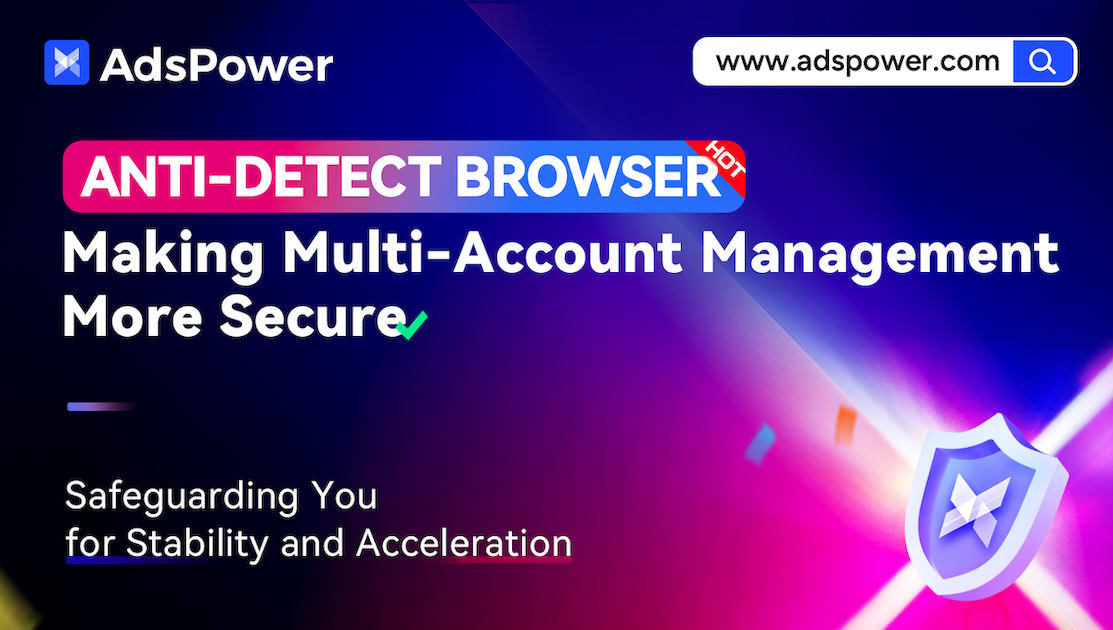 AdsPower

www.adspower.com

ANTI-DETECT BROWSER HOT

Making Multi-Account Management More Secure

Safeguarding You for Stability and Acceleration